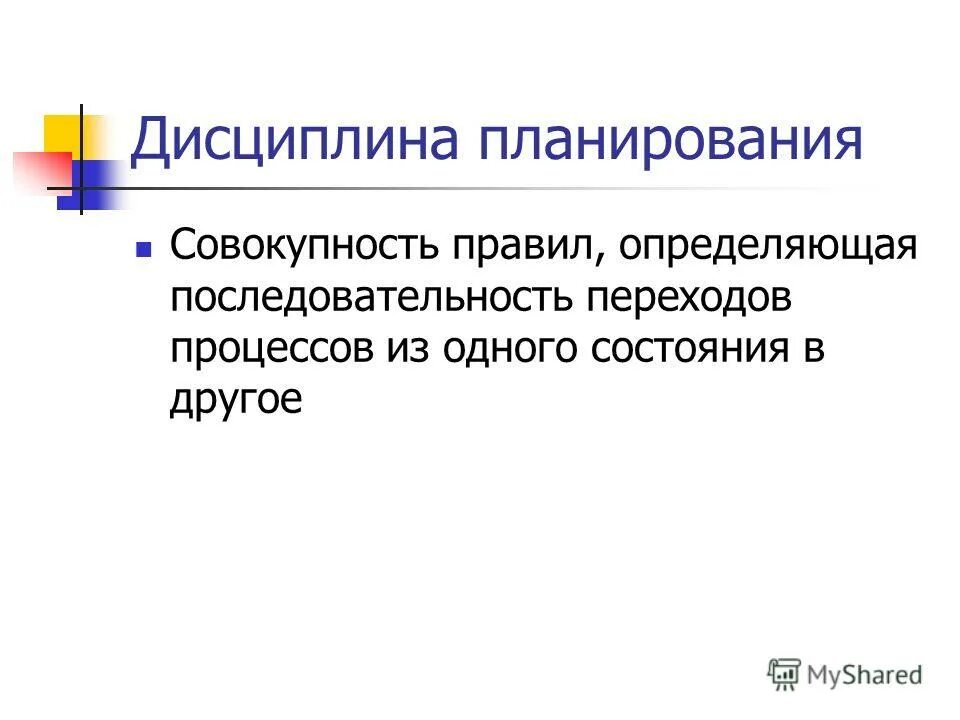 Дисциплина планирования

Совокупность правил, определяющая последовательность переходов процессов из одного состояния в другое

MyShared